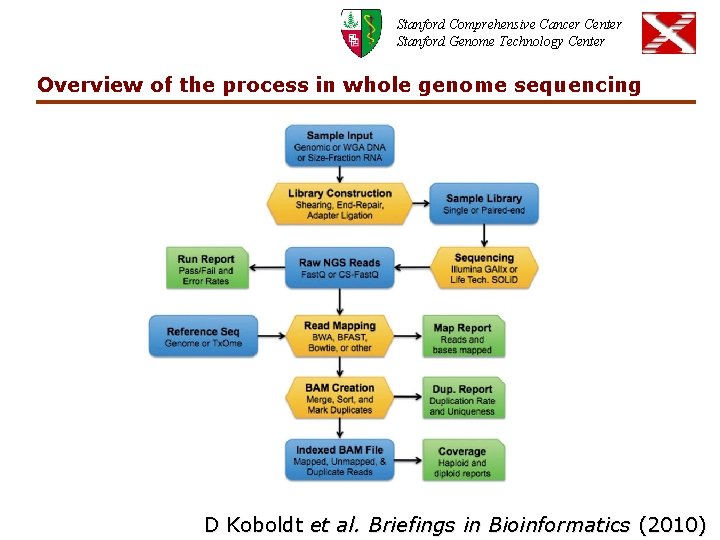 Stanford Comprehensive Cancer Center
Stanford Genome Technology Center

Overview of the process in whole genome sequencing

Sample Input
Genomic or WGA DNA or Size-Fraction RNA

Library Construction
Shearing, End-Repair, Adapter Ligation

Sample Library
Single or Paired-end

Sequencing
Illumina GAIIx or Life Tech. SOLiD

Raw NGS Reads
FastQ or CS-FastQ

Run Report
Pass/Fail and Error Rates

Reference Seq
Genome or TxOme

Read Mapping
BWA, BFAST, Bowtie, or other

Map Report
Reads and bases mapped

BAM Creation
Merge, Sort, and Mark Duplicates

Dup. Report
Duplication Rate and Uniqueness

Indexed BAM File
Mapped, Unmapped, & Duplicate Reads

Coverage
Haploid and diploid reports

D Koboldt et al. Briefings in Bioinformatics (2010)